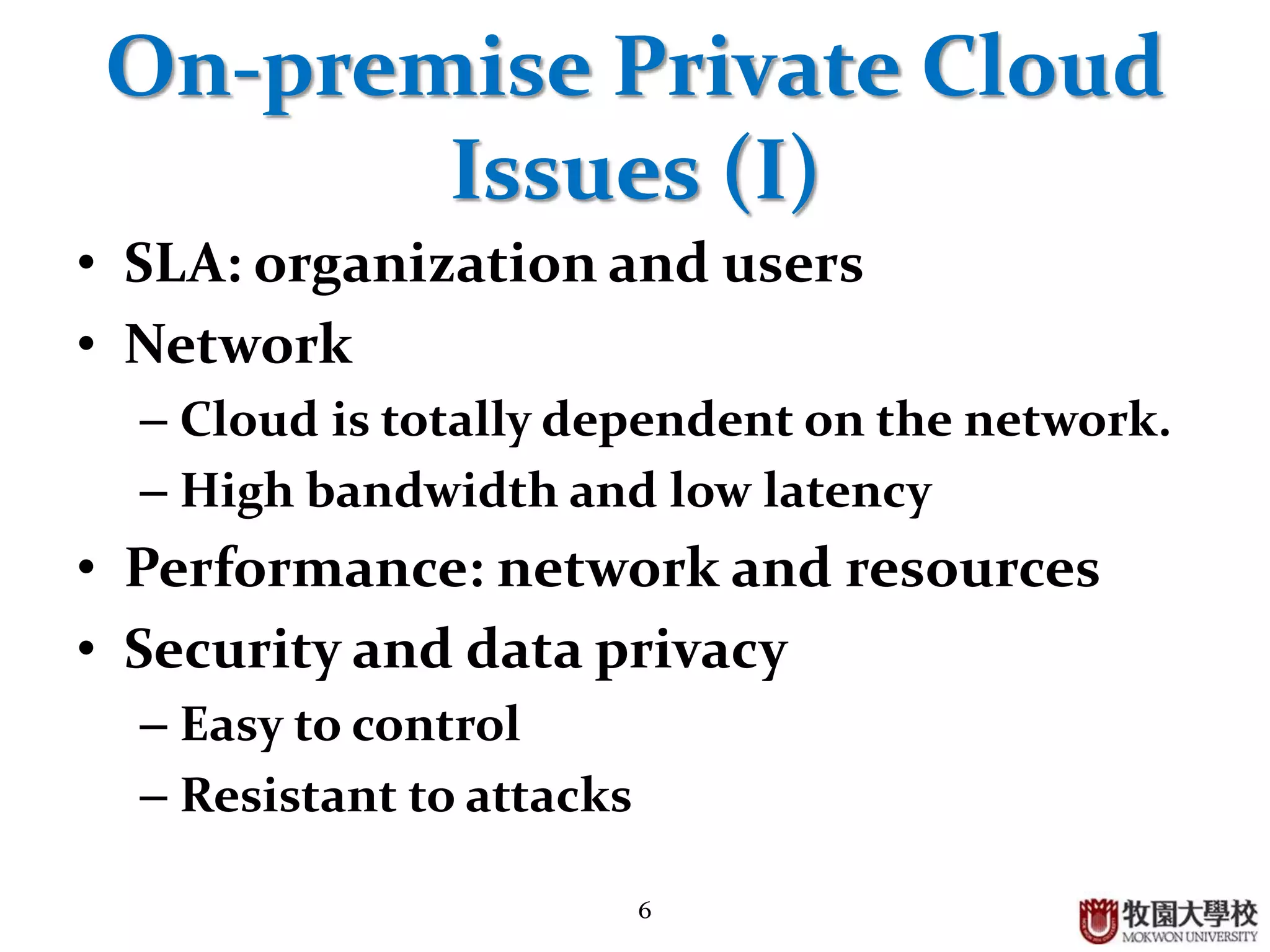 On-premise Private Cloud Issues (I)

• SLA: organization and users
• Network
– Cloud is totally dependent on the network.
– High bandwidth and low latency
• Performance: network and resources
• Security and data privacy
– Easy to control
– Resistant to attacks

6

牧園大學校
MOKWON UNIVERSITY